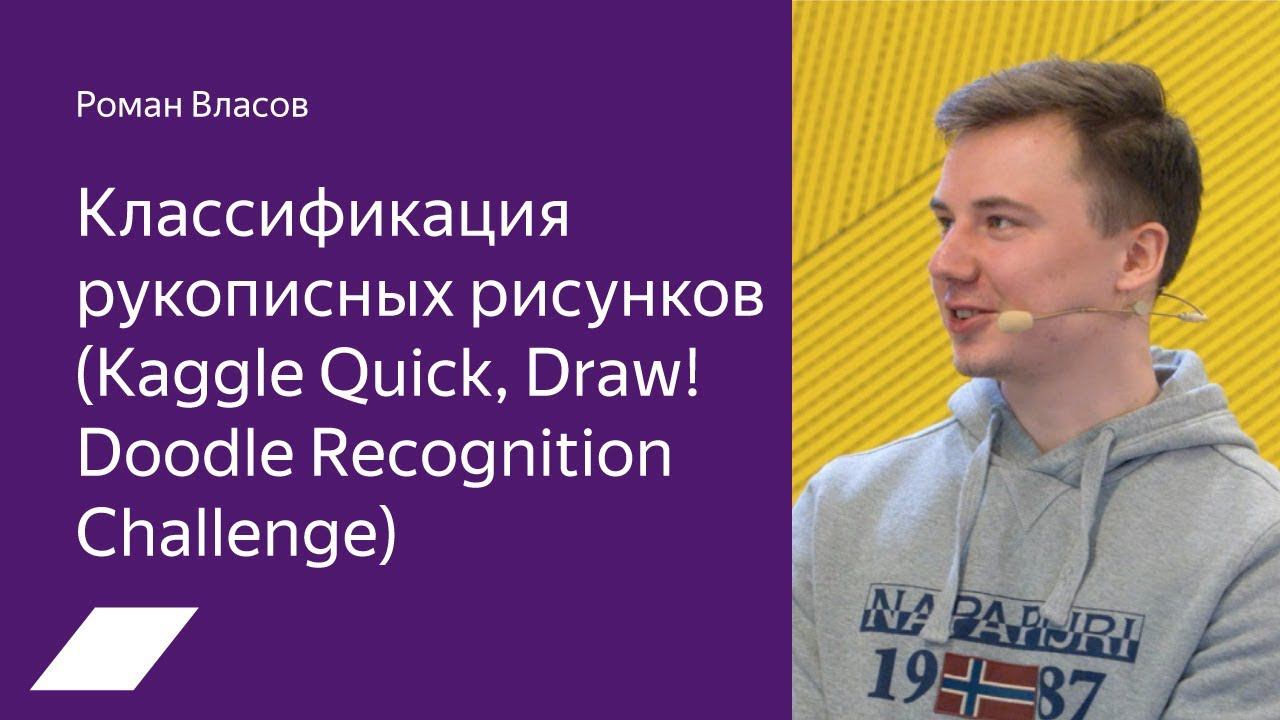 Роман Власов

Классификация рукописных рисунков (Kaggle Quick, Draw! Doodle Recognition Challenge)

NAPAPIJRI
19 87